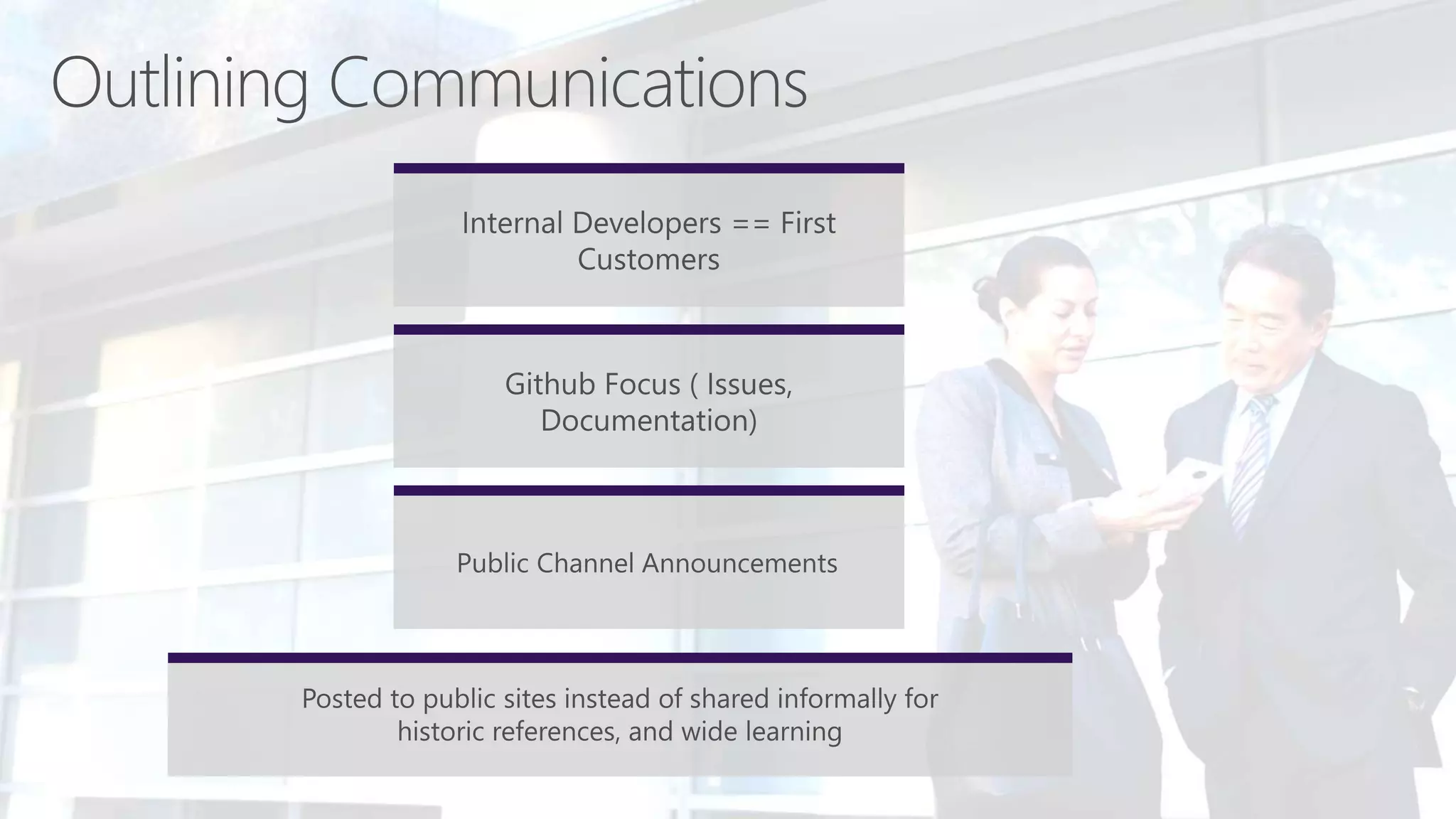 Outlining Communications

Internal Developers == First Customers

Github Focus ( Issues, Documentation)

Public Channel Announcements

Posted to public sites instead of shared informally for historic references, and wide learning